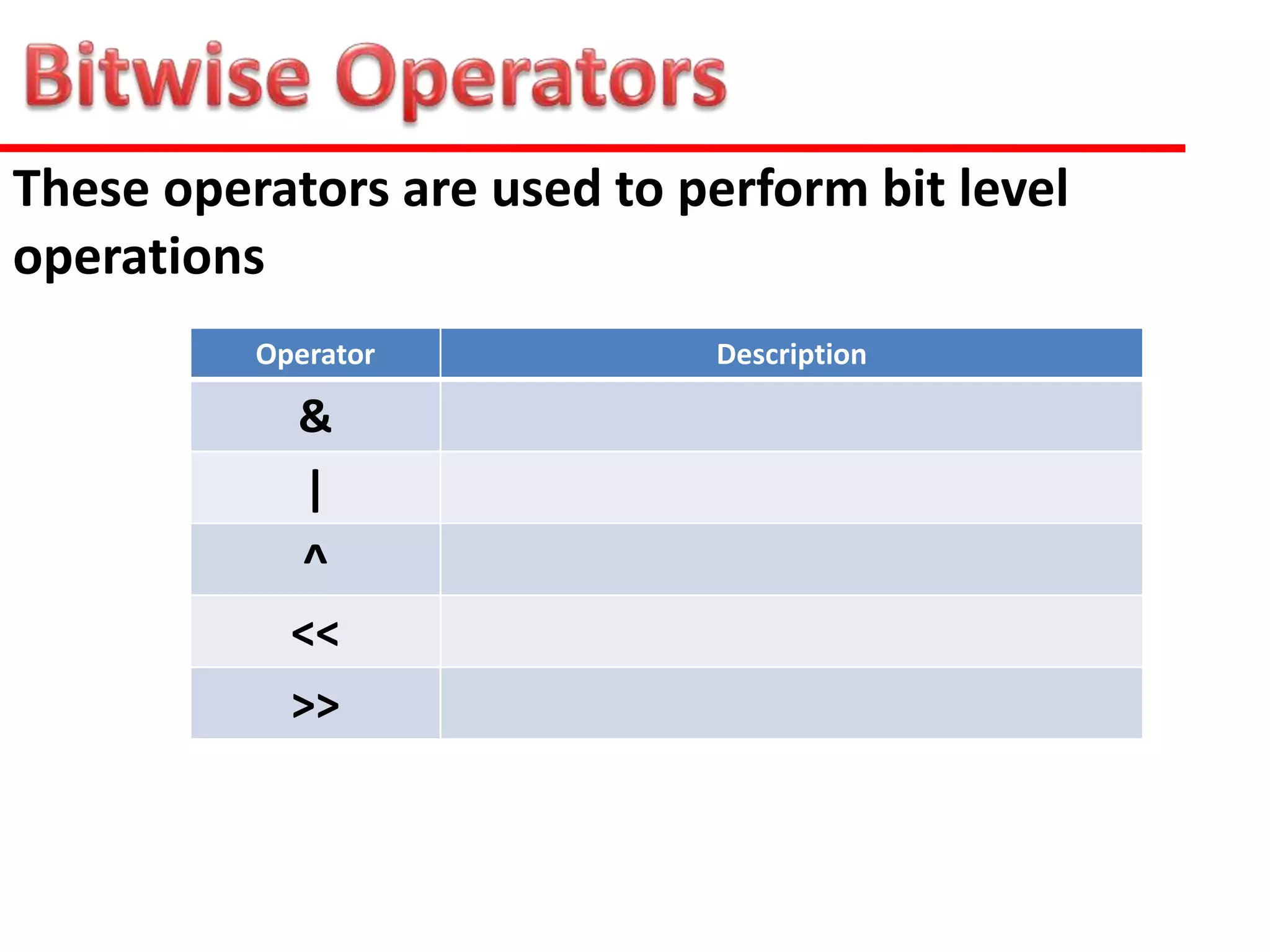 Bitwise Operators

These operators are used to perform bit level operations

| Operator | Description |
|---|---|
| & | |
| \| | |
| ^ | |
| << | |
| >> | |